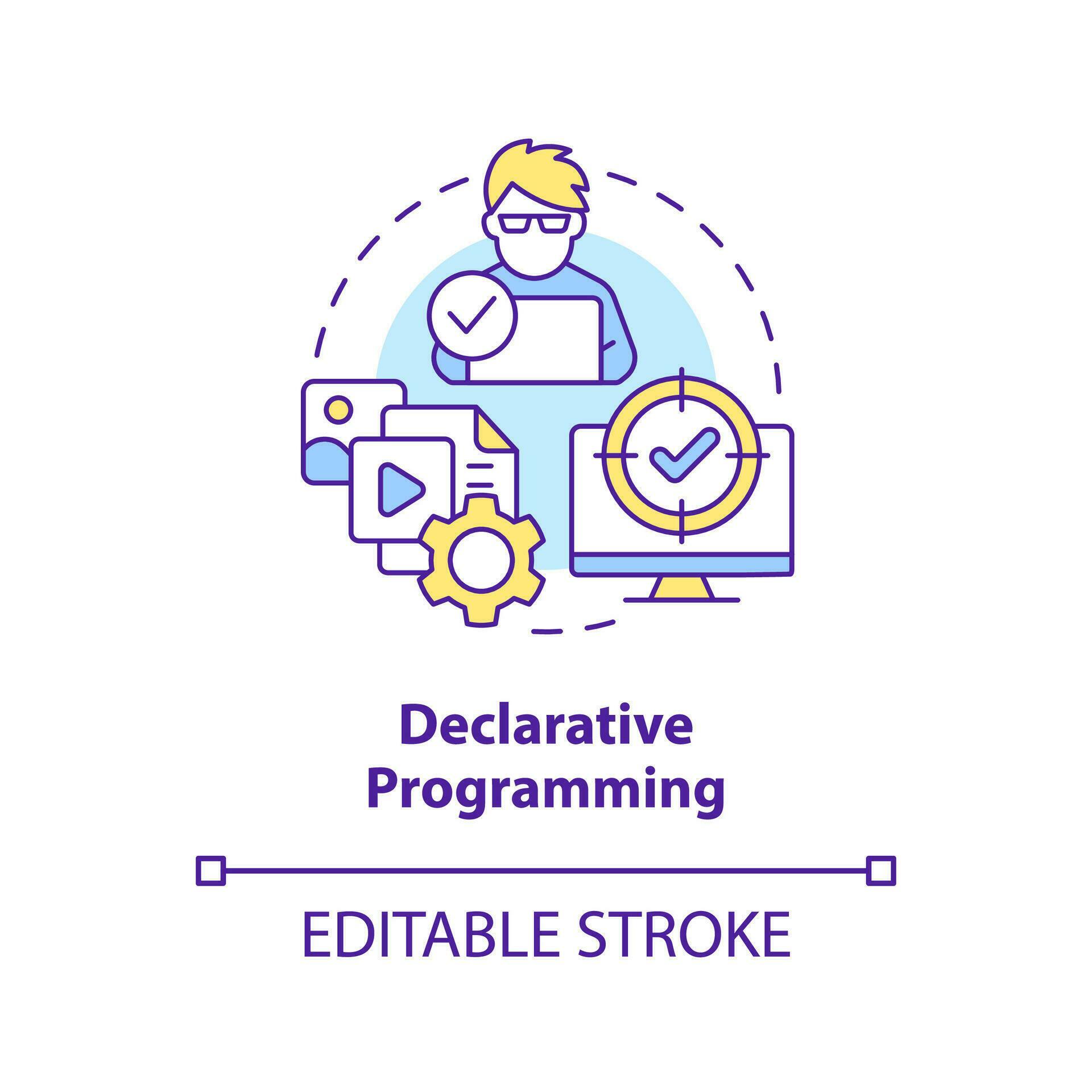 Declarative Programming

EDITABLE STROKE